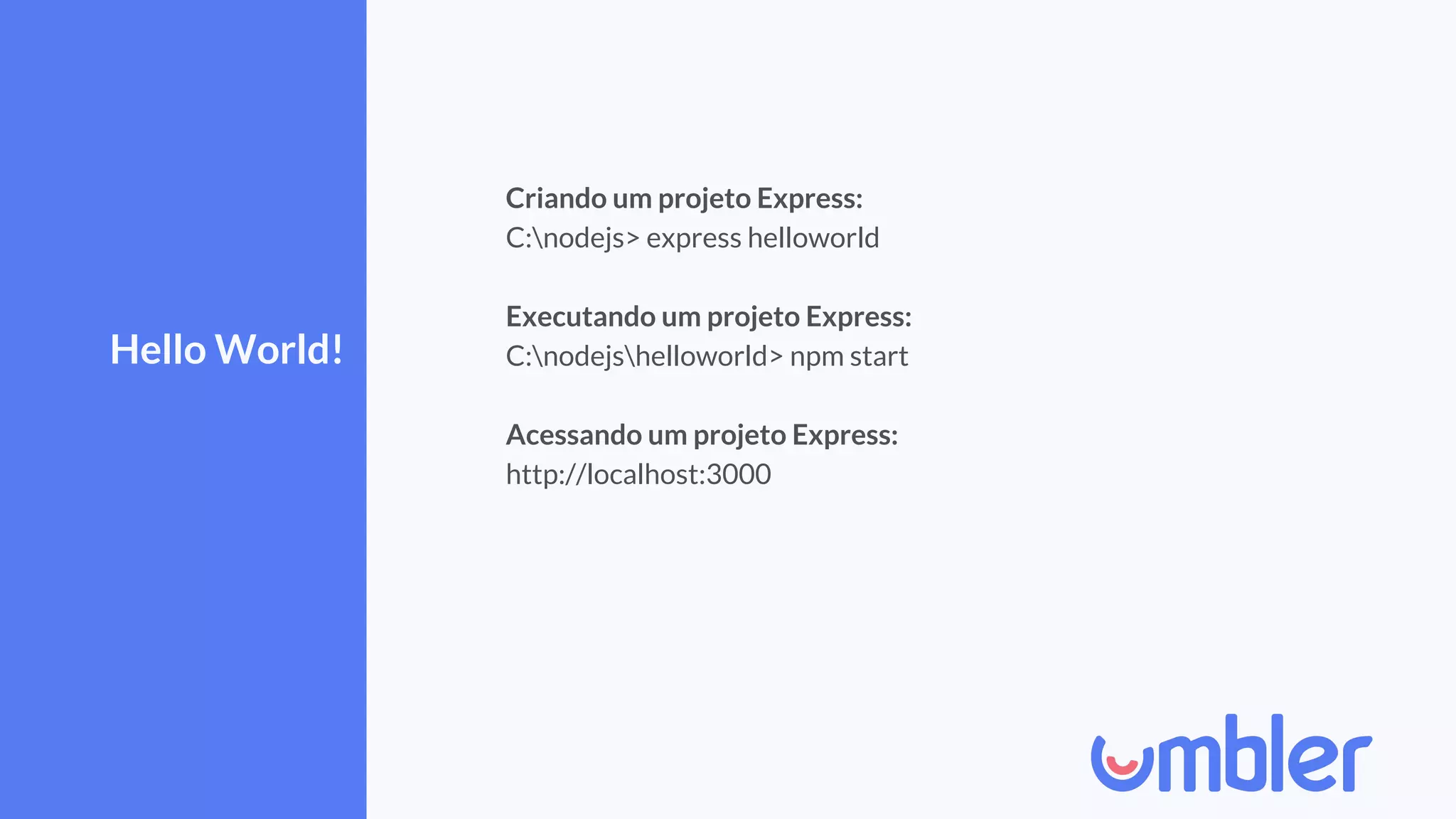 Hello World!

Criando um projeto Express:
C:\nodejs> express helloworld

Executando um projeto Express:
C:\nodejs\helloworld> npm start

Acessando um projeto Express:
http://localhost:3000

umbler